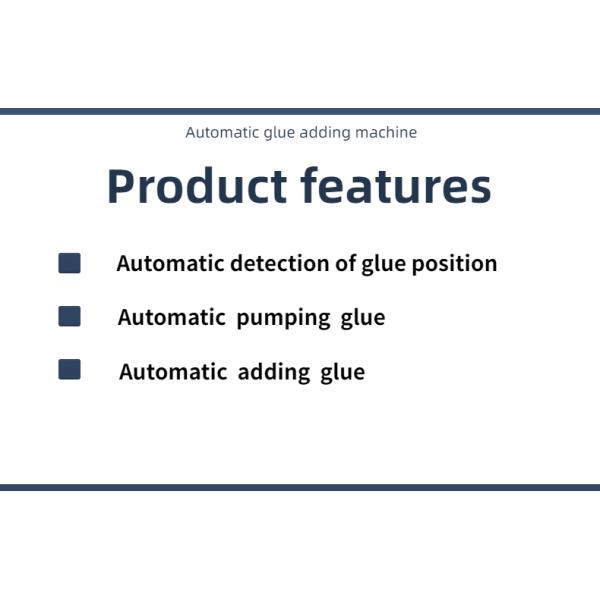 Automatic glue adding machine

Product features

Automatic detection of glue position

Automatic pumping glue

Automatic adding glue